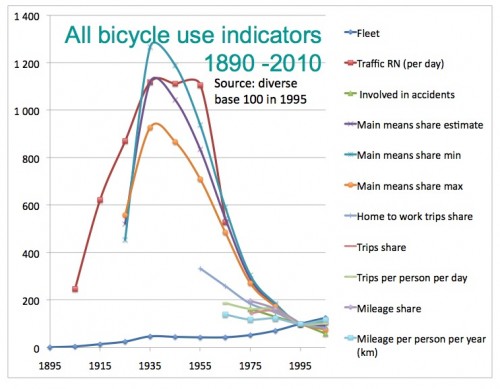 All bicycle use indicators 1890 -2010

Source: diverse
base 100 in 1995

1 400
1 200
1 000
800
600
400
200
0

1895
1915
1935
1955
1975
1995

Fleet
Traffic RN (per day)
Involved in accidents
Main means share estimate
Main means share min
Main means share max
Home to work trips share
Trips share
Trips per person per day
Mileage share
Mileage per person per year (km)